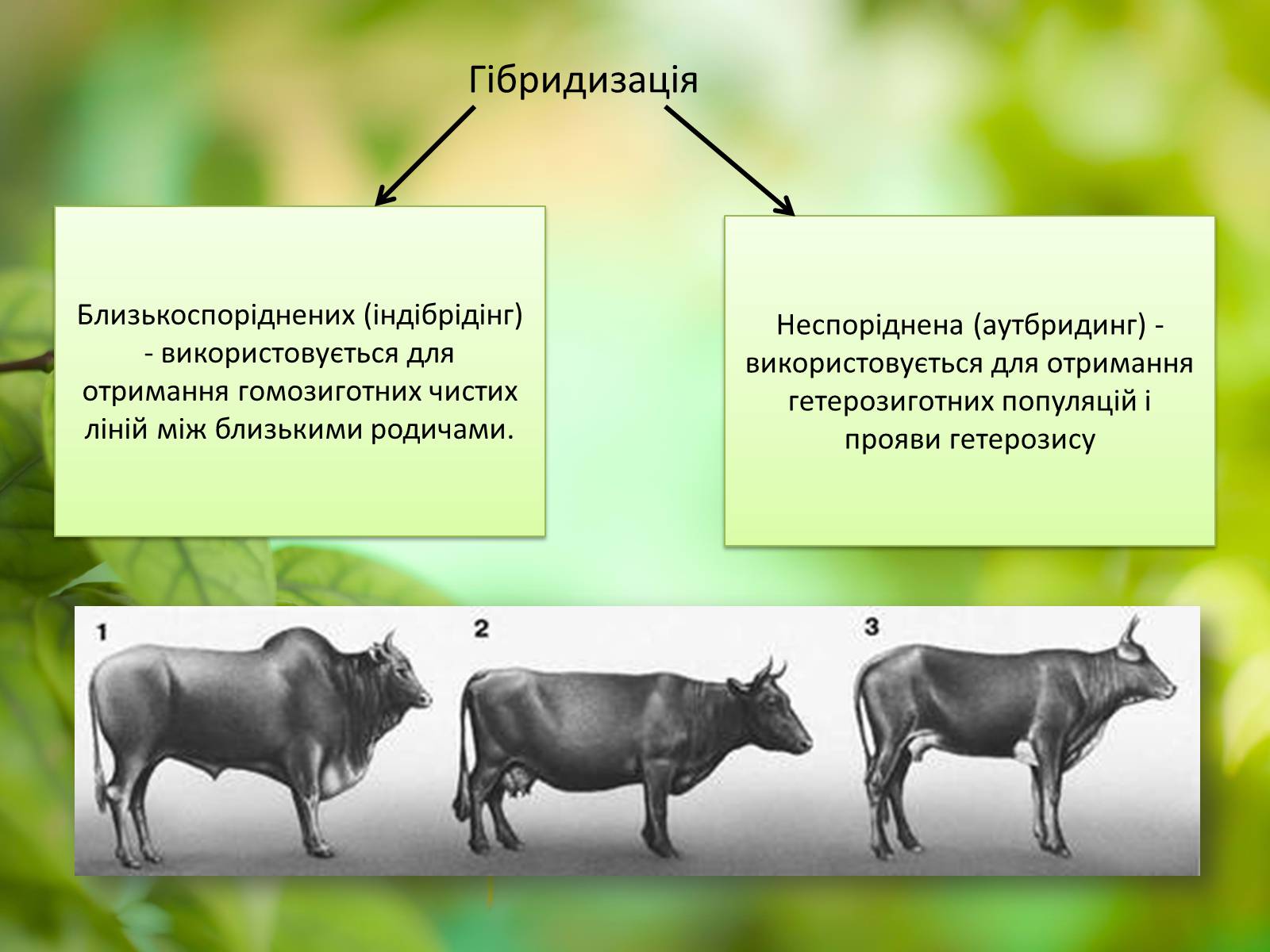 Гібридизація

Близькоспоріднених (індібрідінг) - використовується для отримання гомозиготних чистих ліній між близькими родичами.

Неспоріднена (аутбридинг) - використовується для отримання гетерозиготних популяцій і прояви гетерозису

1

2

3